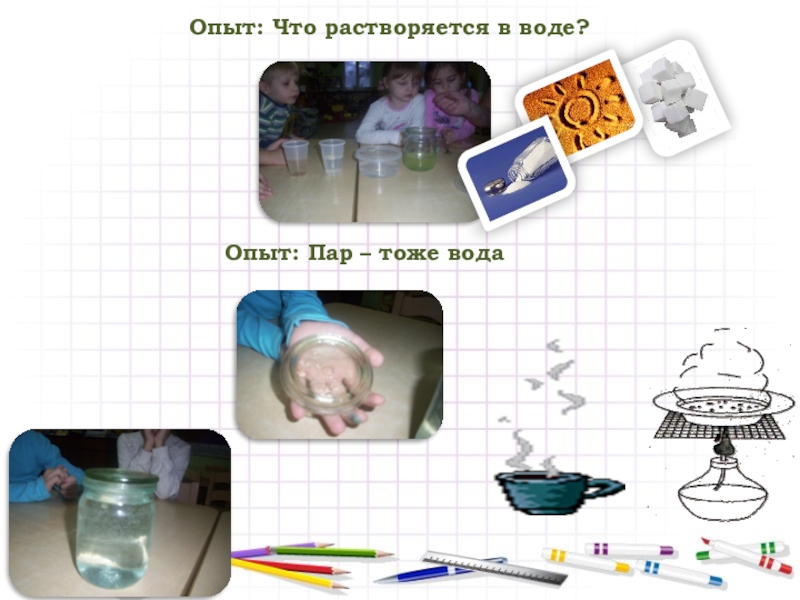 Опыт: Что растворяется в воде?

Опыт: Пар – тоже вода